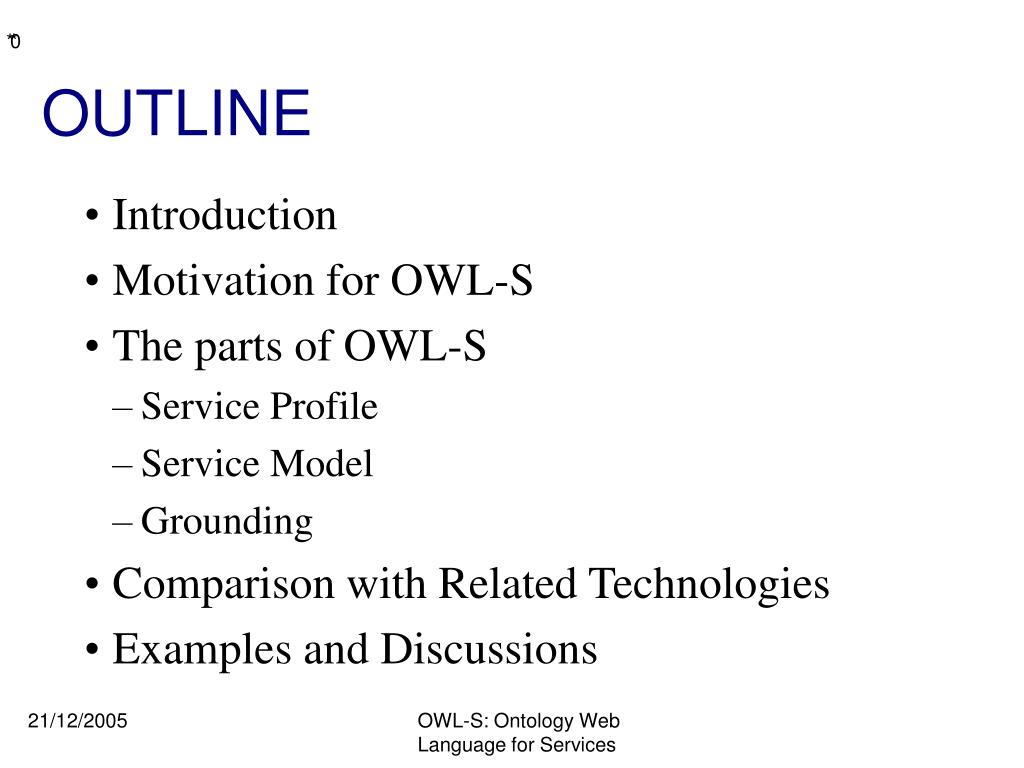 *0

OUTLINE

• Introduction
• Motivation for OWL-S
• The parts of OWL-S
– Service Profile
– Service Model
– Grounding
• Comparison with Related Technologies
• Examples and Discussions

21/12/2005

OWL-S: Ontology Web Language for Services